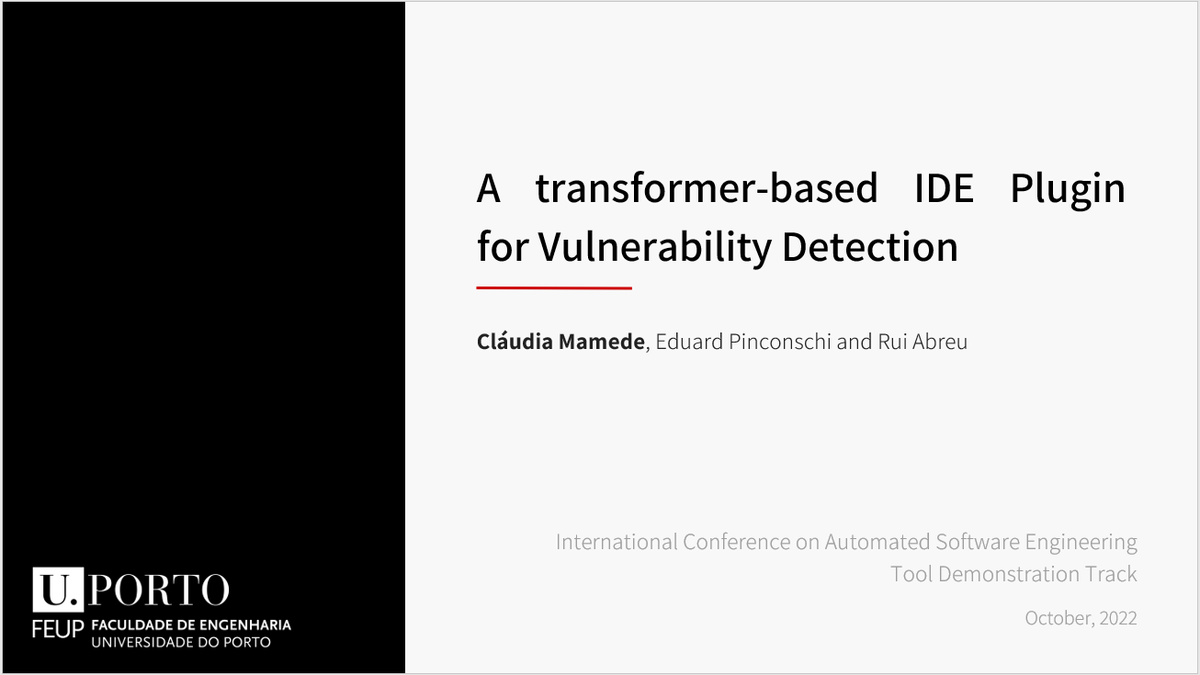 A transformer-based IDE Plugin for Vulnerability Detection

Cláudia Mamede, Eduard Pinconschi and Rui Abreu

International Conference on Automated Software Engineering
Tool Demonstration Track

October, 2022

U.PORTO
FEUP FACULDADE DE ENGENHARIA
UNIVERSIDADE DO PORTO